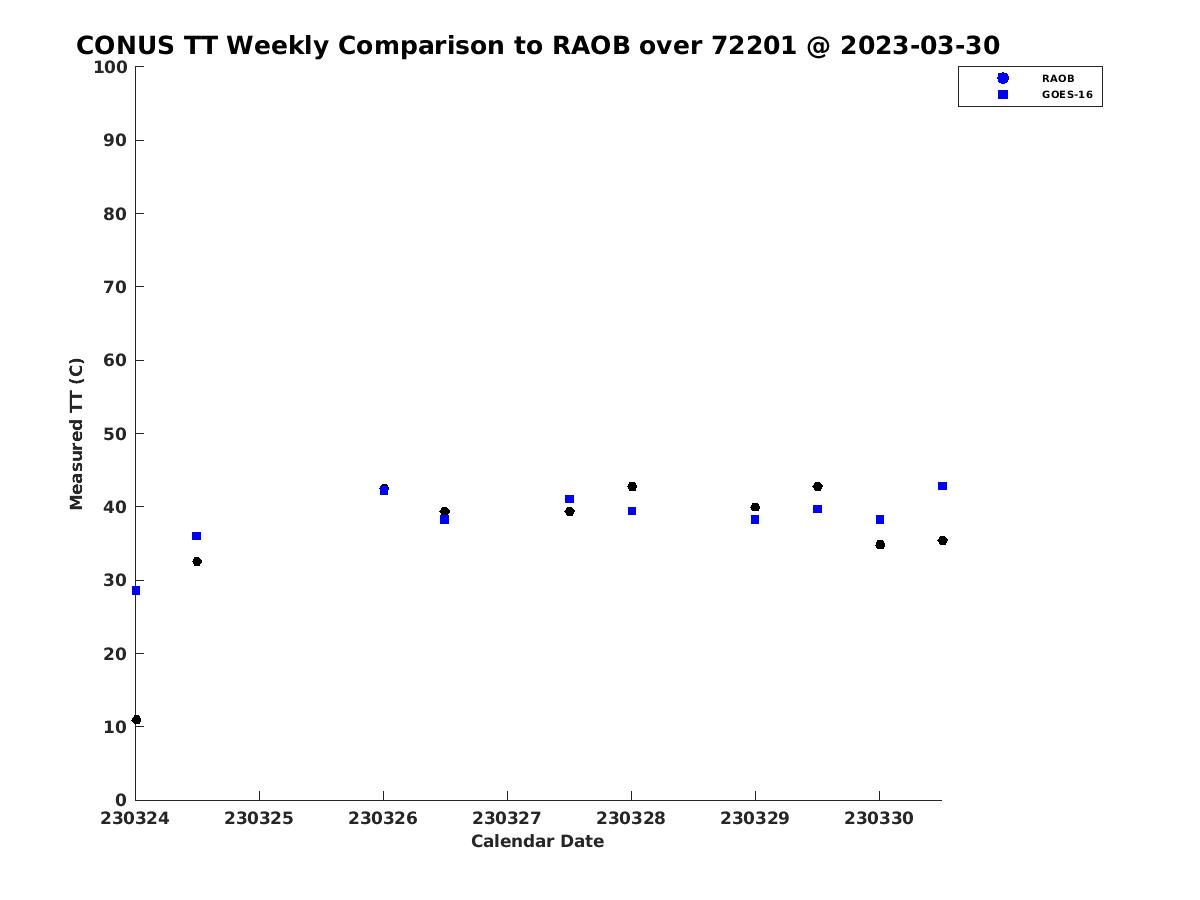 CONUS TT Weekly Comparison to RAOB over 72201 @ 2023-03-30

RAOB
GOES-16

Measured TT (C)

100
90
80
70
60
50
40
30
20
10
0

230324 230325 230326 230327 230328 230329 230330

Calendar Date